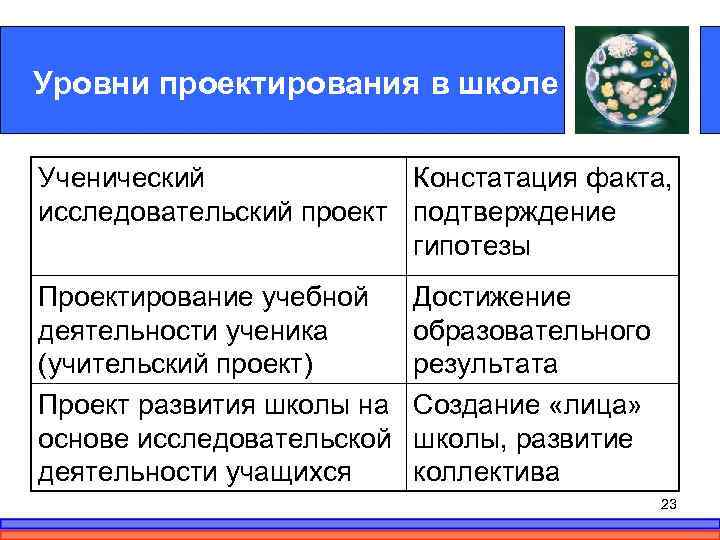 Уровни проектирования в школе

| Ученический исследовательский проект | Констатация факта, подтверждение гипотезы |
|---|---|
| Проектирование учебной деятельности ученика (учительский проект) | Достижение образовательного результата |
| Проект развития школы на основе исследовательской деятельности учащихся | Создание «лица» школы, развитие коллектива |

23